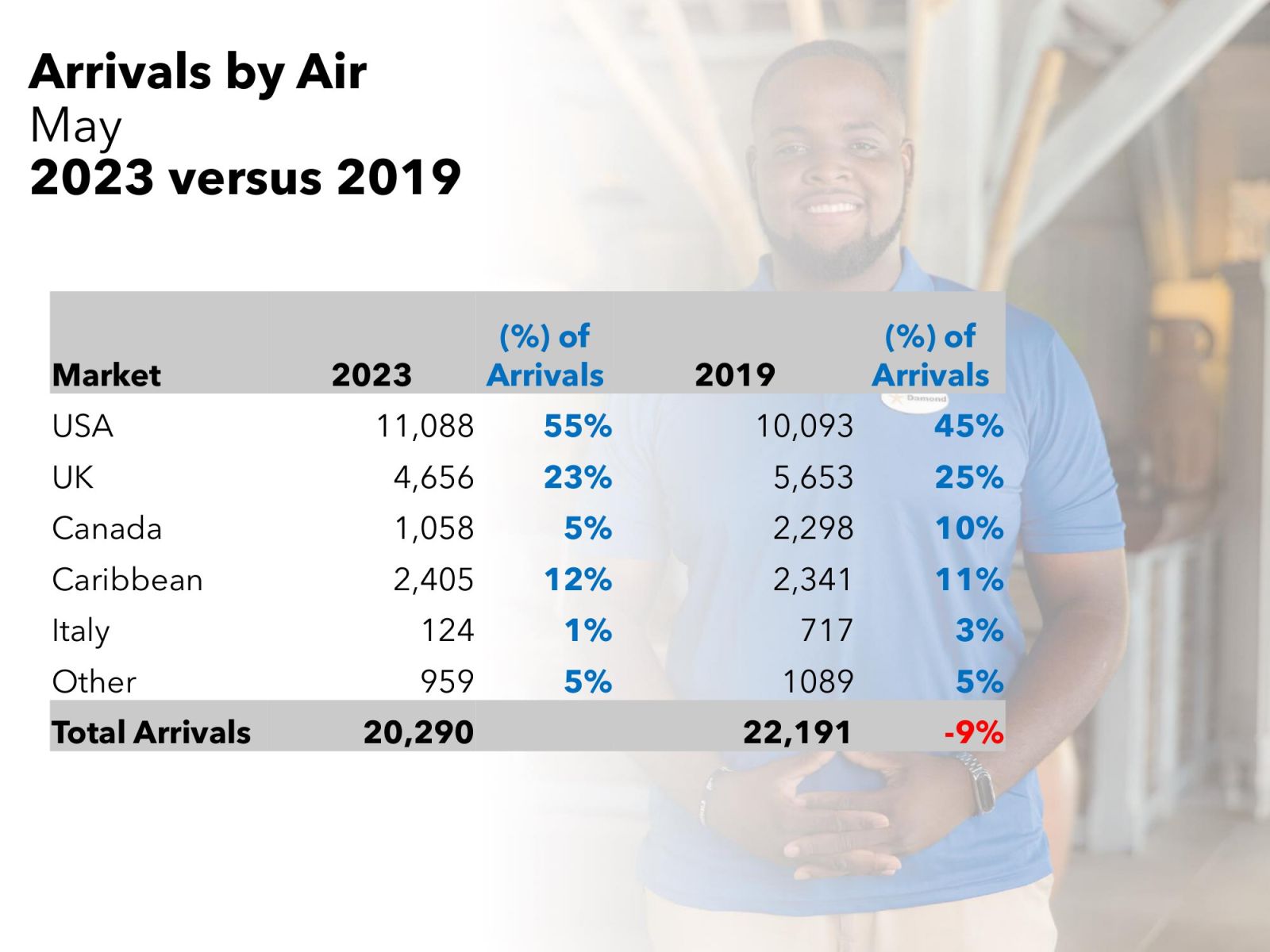 Arrivals by Air
May
2023 versus 2019

| Market | 2023 | (%) of Arrivals | 2019 | (%) of Arrivals |
|---|---|---|---|---|
| USA | 11,088 | 55% | 10,093 | 45% |
| UK | 4,656 | 23% | 5,653 | 25% |
| Canada | 1,058 | 5% | 2,298 | 10% |
| Caribbean | 2,405 | 12% | 2,341 | 11% |
| Italy | 124 | 1% | 717 | 3% |
| Other | 959 | 5% | 1089 | 5% |
| Total Arrivals | 20,290 | | 22,191 | -9% |

Damond